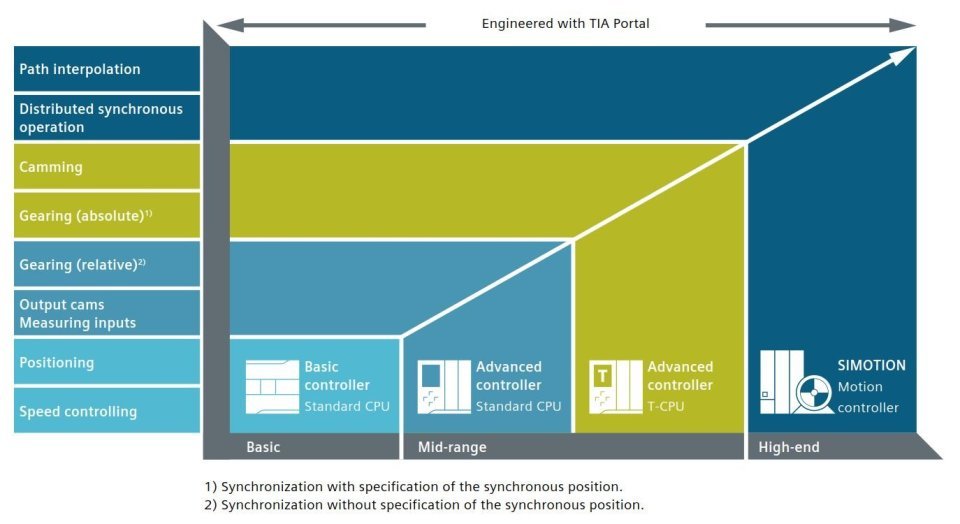 Engineered with TIA Portal

Path interpolation

Distributed synchronous operation

Camming

Gearing (absolute)$^{1)}$

Gearing (relative)$^{2)}$

Output cams
Measuring inputs

Positioning

Speed controlling

Basic controller
Standard CPU

Advanced controller
Standard CPU

T

Advanced controller
T-CPU

SIMOTION
Motion controller

Basic

Mid-range

High-end

1) Synchronization with specification of the synchronous position.
2) Synchronization without specification of the synchronous position.